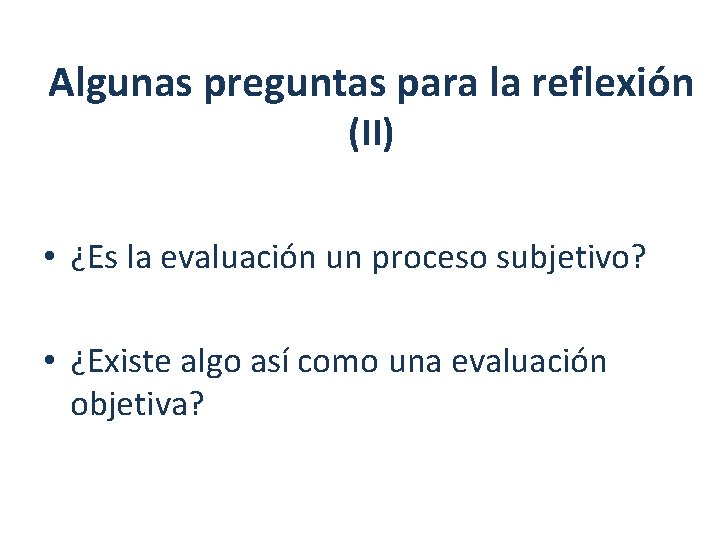 Algunas preguntas para la reflexión (II)

• ¿Es la evaluación un proceso subjetivo?

• ¿Existe algo así como una evaluación objetiva?